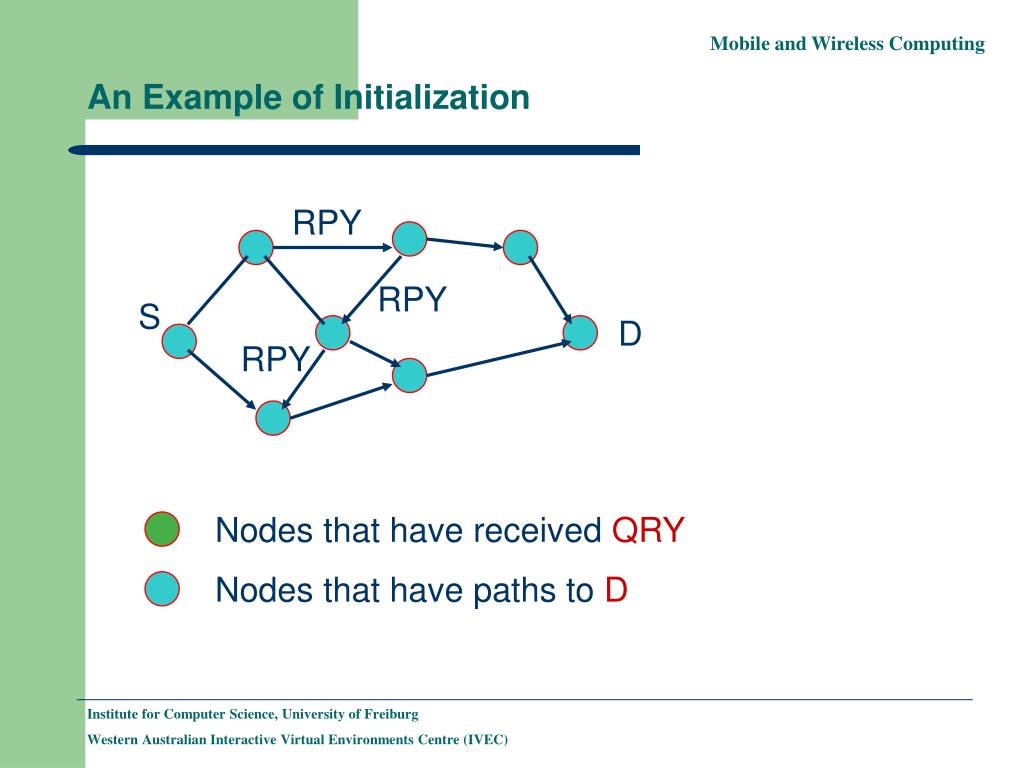 Mobile and Wireless Computing

An Example of Initialization

RPY

RPY

S

D

RPY

Nodes that have received QRY

Nodes that have paths to D

Institute for Computer Science, University of Freiburg

Western Australian Interactive Virtual Environments Centre (IVEC)